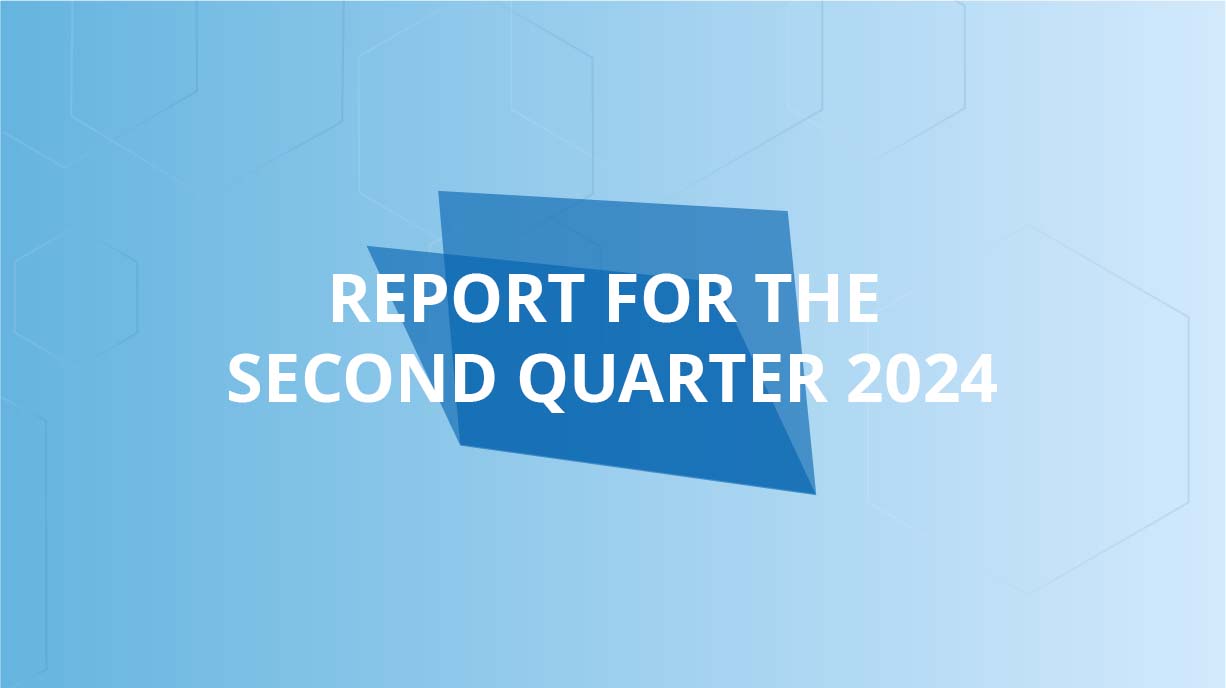 REPORT FOR THE SECOND QUARTER 2024